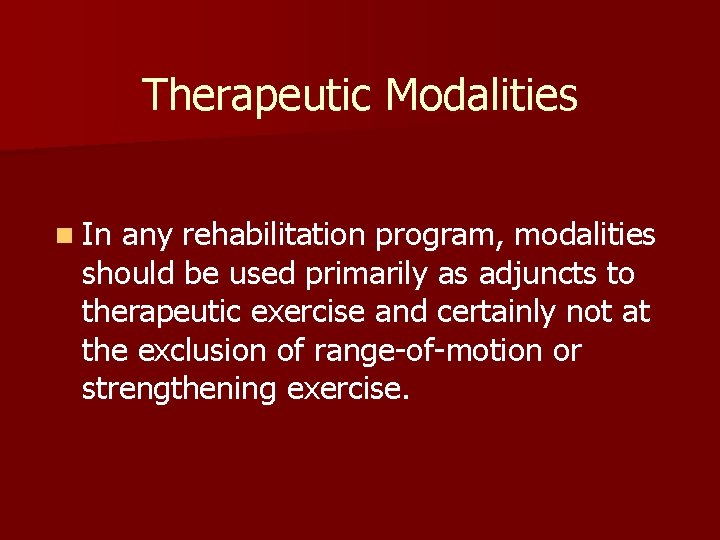 Therapeutic Modalities

In any rehabilitation program, modalities should be used primarily as adjuncts to therapeutic exercise and certainly not at the exclusion of range-of-motion or strengthening exercise.